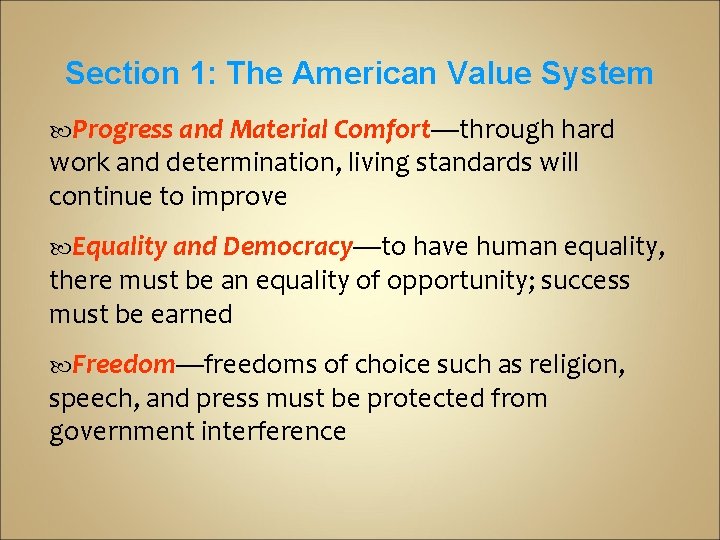 Section 1: The American Value System

Progress and Material Comfort—through hard work and determination, living standards will continue to improve

Equality and Democracy—to have human equality, there must be an equality of opportunity; success must be earned

Freedom—freedoms of choice such as religion, speech, and press must be protected from government interference